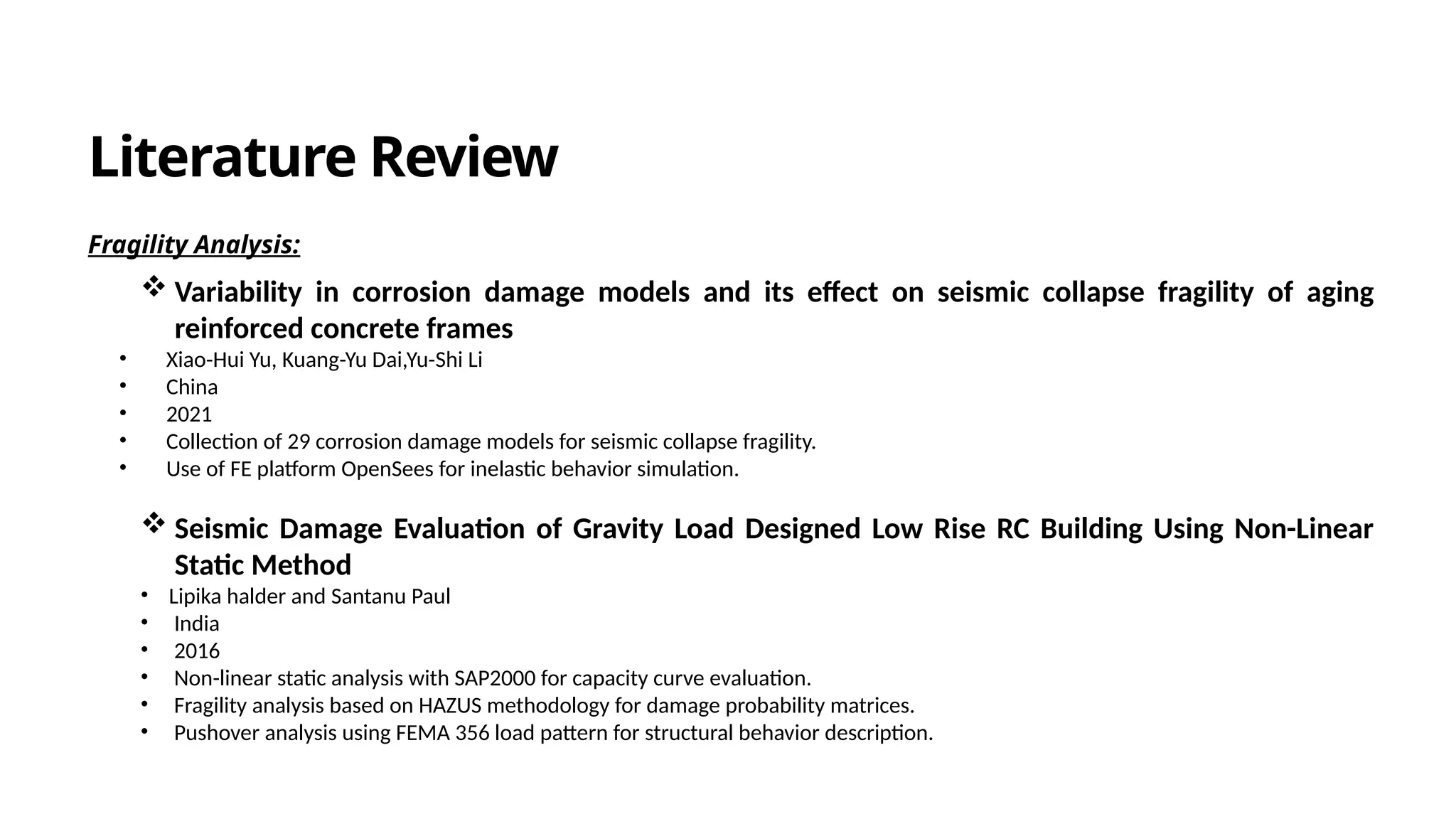 Literature Review

Fragility Analysis:

❖ Variability in corrosion damage models and its effect on seismic collapse fragility of aging reinforced concrete frames

• Xiao-Hui Yu, Kuang-Yu Dai,Yu-Shi Li
• China
• 2021
• Collection of 29 corrosion damage models for seismic collapse fragility.
• Use of FE platform OpenSees for inelastic behavior simulation.

❖ Seismic Damage Evaluation of Gravity Load Designed Low Rise RC Building Using Non-Linear Static Method

• Lipika halder and Santanu Paul
• India
• 2016
• Non-linear static analysis with SAP2000 for capacity curve evaluation.
• Fragility analysis based on HAZUS methodology for damage probability matrices.
• Pushover analysis using FEMA 356 load pattern for structural behavior description.